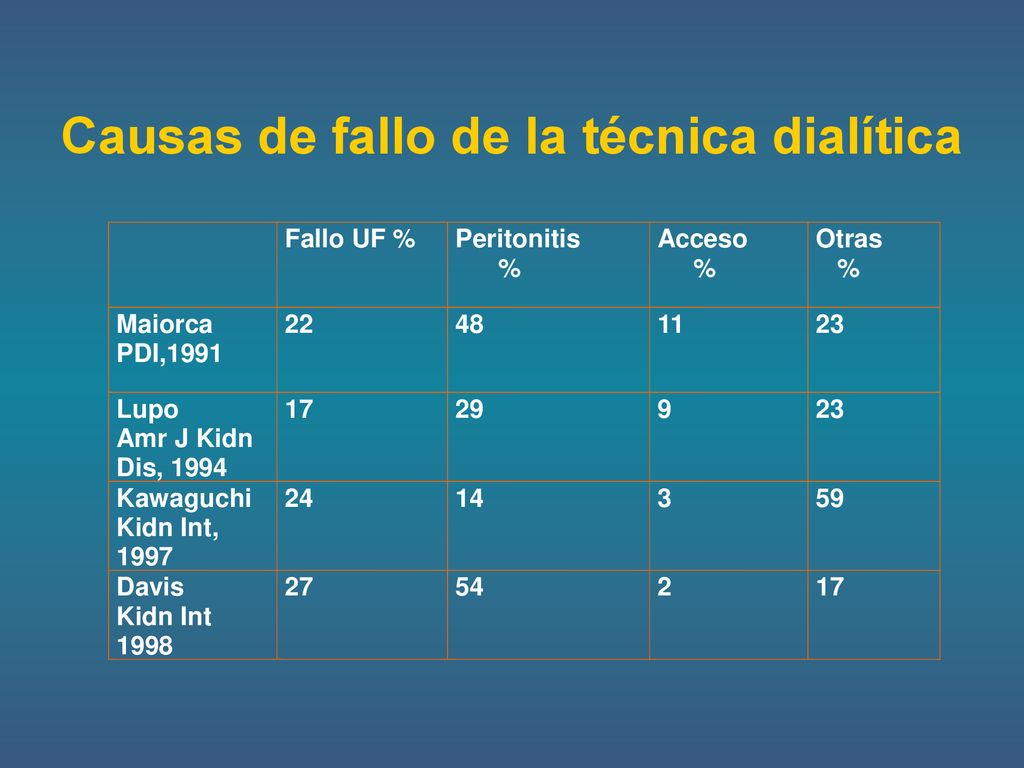 Causas de fallo de la técnica dialítica

| | Fallo UF % | Peritonitis % | Acceso % | Otras % |
|---|---|---|---|---|
| Maiorca PDI,1991 | 22 | 48 | 11 | 23 |
| Lupo Amr J Kidn Dis, 1994 | 17 | 29 | 9 | 23 |
| Kawaguchi Kidn Int, 1997 | 24 | 14 | 3 | 59 |
| Davis Kidn Int 1998 | 27 | 54 | 2 | 17 |